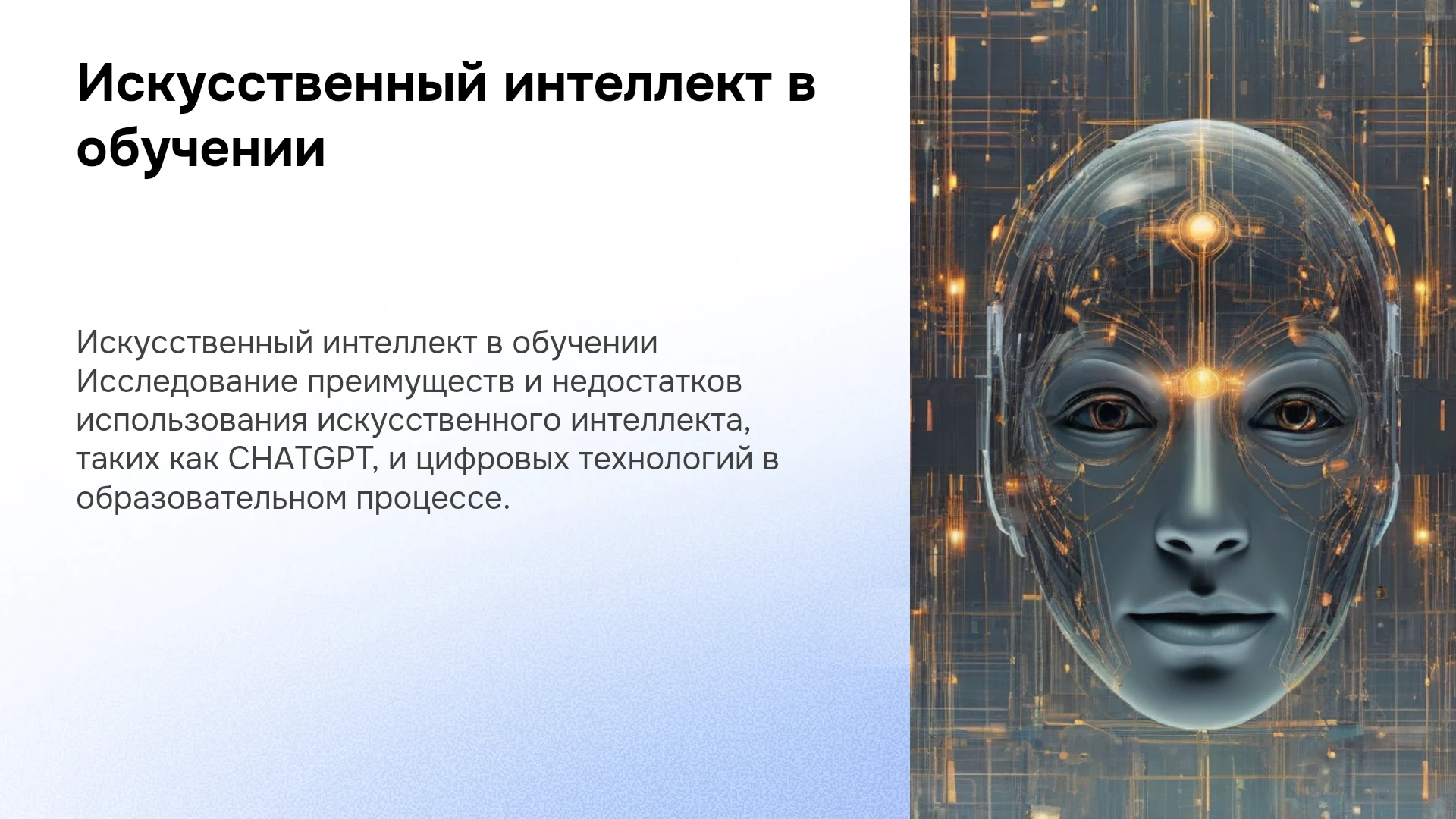 Искусственный интеллект в обучении

Искусственный интеллект в обучении Исследование преимуществ и недостатков использования искусственного интеллекта, таких как CHATGPT, и цифровых технологий в образовательном процессе.